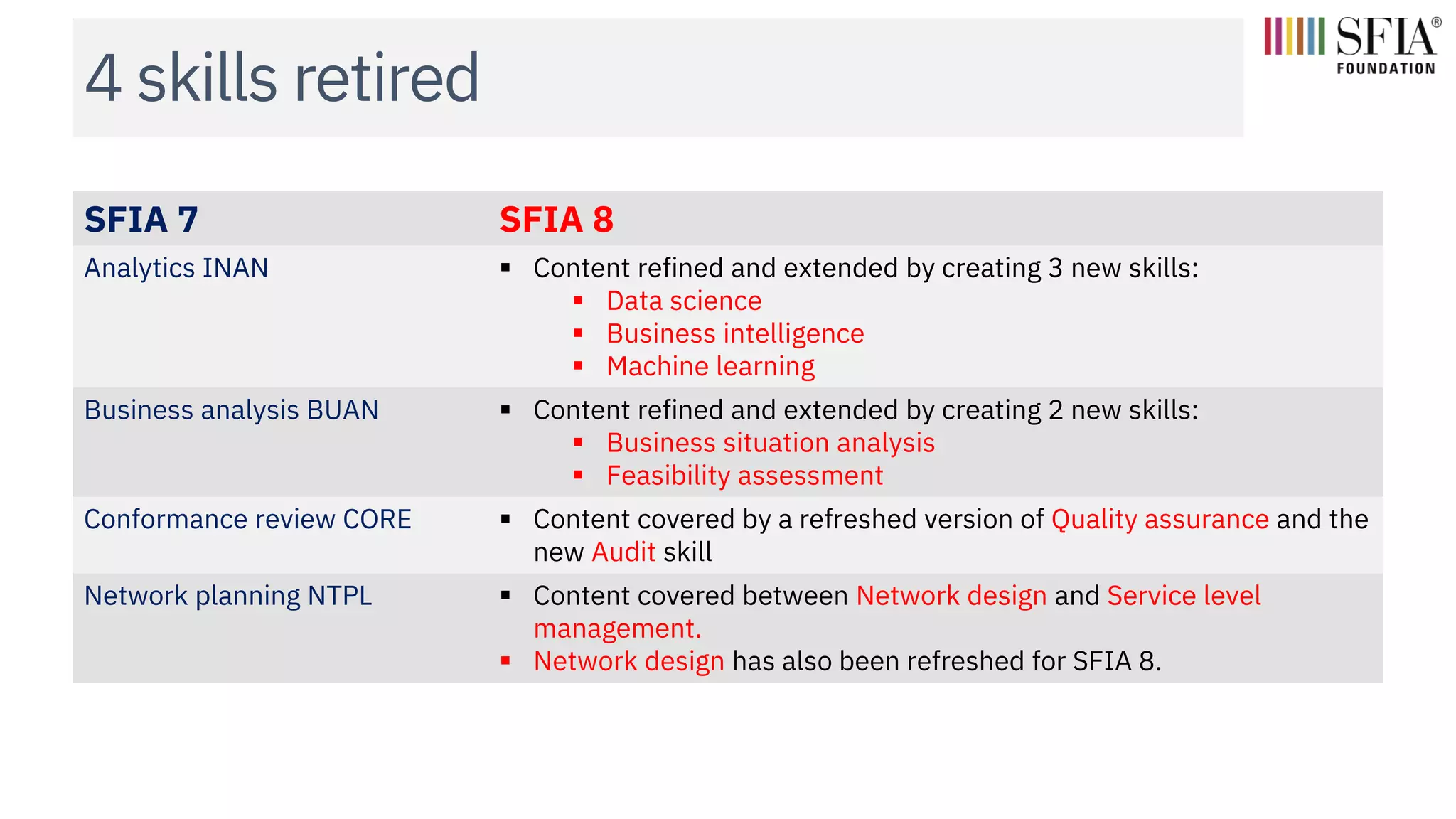 4 skills retired

SFIA®
FOUNDATION

| SFIA 7 | SFIA 8 |
|---|---|
| Analytics INAN | ▪ Content refined and extended by creating 3 new skills: ▪ Data science ▪ Business intelligence ▪ Machine learning |
| Business analysis BUAN | ▪ Content refined and extended by creating 2 new skills: ▪ Business situation analysis ▪ Feasibility assessment |
| Conformance review CORE | ▪ Content covered by a refreshed version of Quality assurance and the new Audit skill |
| Network planning NTPL | ▪ Content covered between Network design and Service level management. ▪ Network design has also been refreshed for SFIA 8. |